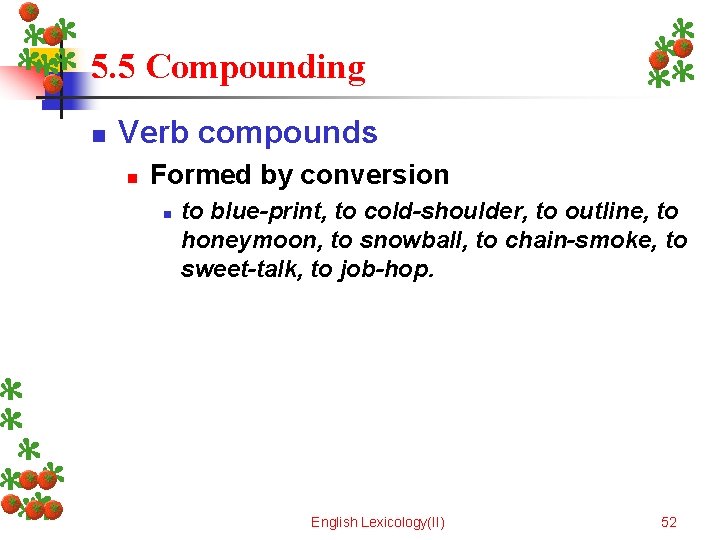 5.5 Compounding

Verb compounds

Formed by conversion

to blue-print, to cold-shoulder, to outline, to honeymoon, to snowball, to chain-smoke, to sweet-talk, to job-hop.

English Lexicology(II)

52